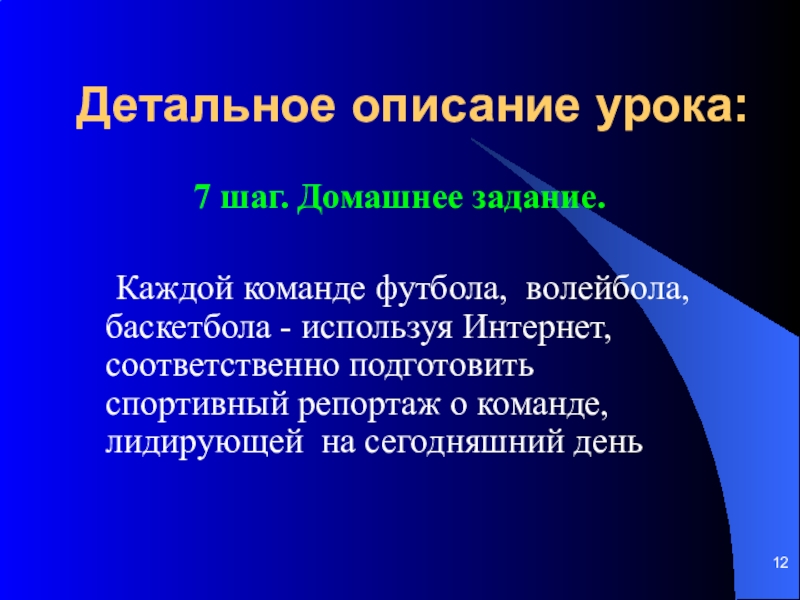 Детальное описание урока:

7 шаг. Домашнее задание.

Каждой команде футбола, волейбола, баскетбола - используя Интернет, соответственно подготовить спортивный репортаж о команде, лидирующей на сегодняшний день

12